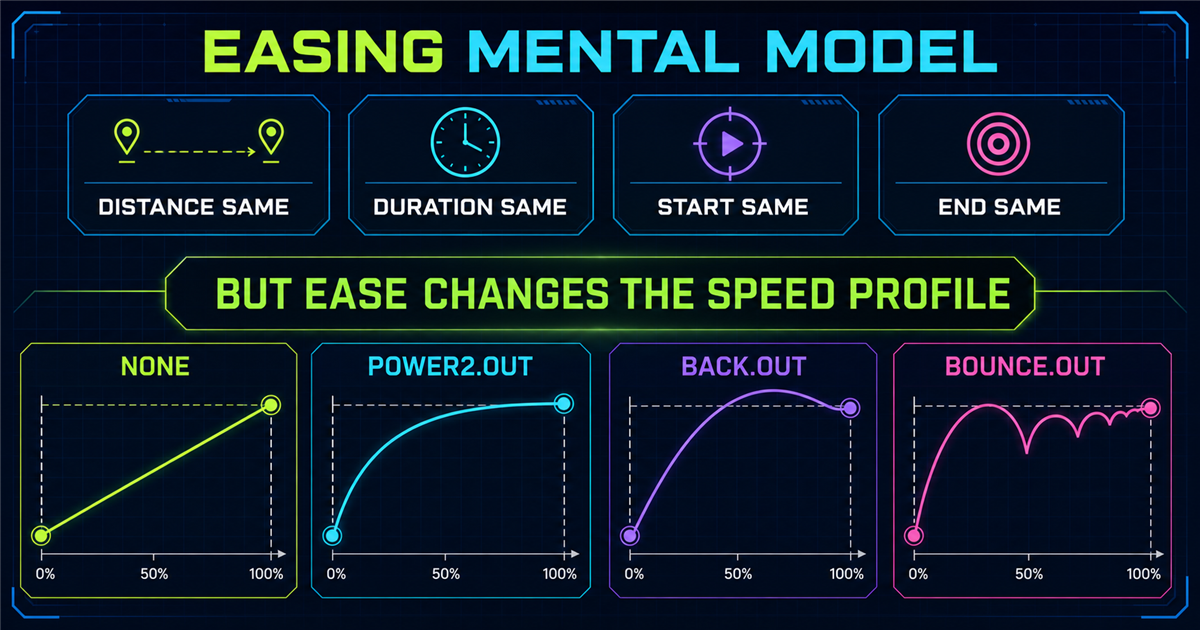 EASING MENTAL MODEL

DISTANCE SAME

DURATION SAME

START SAME

END SAME

BUT EASE CHANGES THE SPEED PROFILE

NONE

0%
50%
100%

POWER2.OUT

0%
50%
100%

BACK.OUT

0%
50%
100%

BOUNCE.OUT

0%
50%
100%